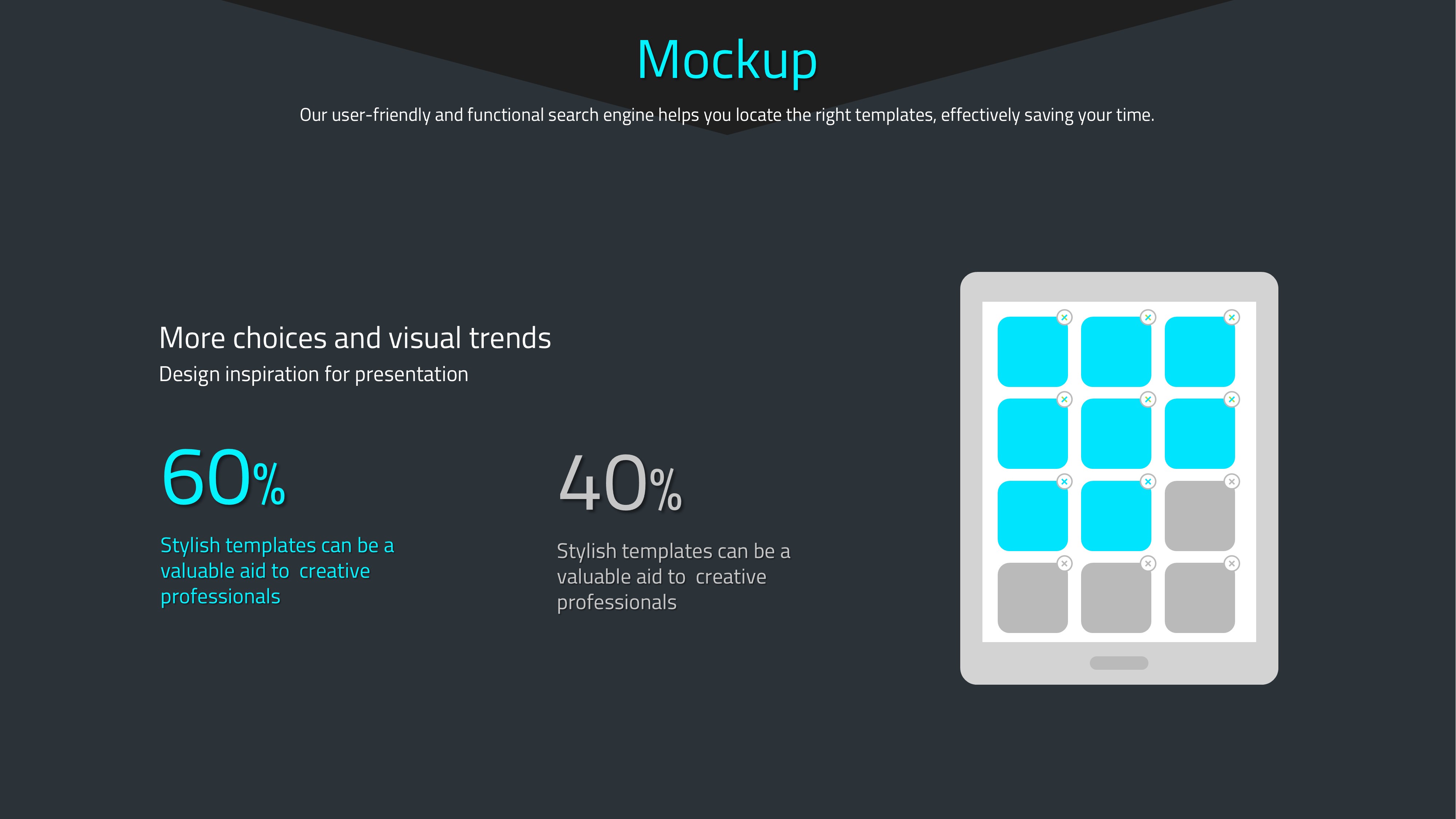 Mockup

Our user-friendly and functional search engine helps you locate the right templates, effectively saving your time.

More choices and visual trends

Design inspiration for presentation

60%

Stylish templates can be a valuable aid to creative professionals

40%

Stylish templates can be a valuable aid to creative professionals